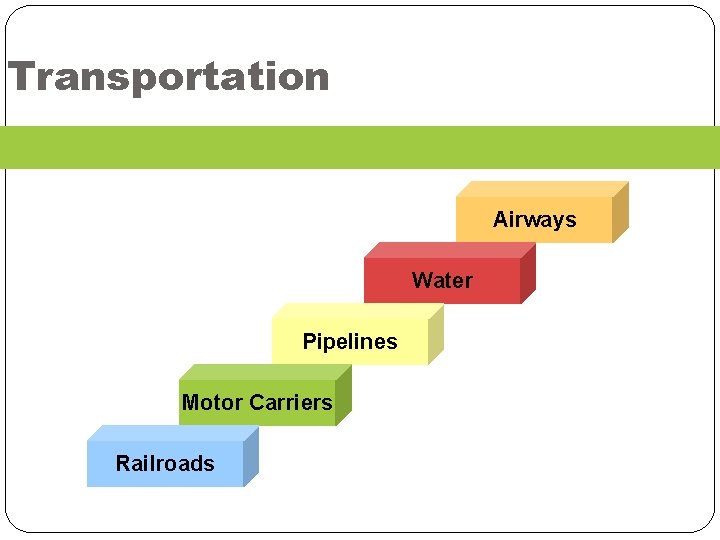 Transportation

Airways

Water

Pipelines

Motor Carriers

Railroads